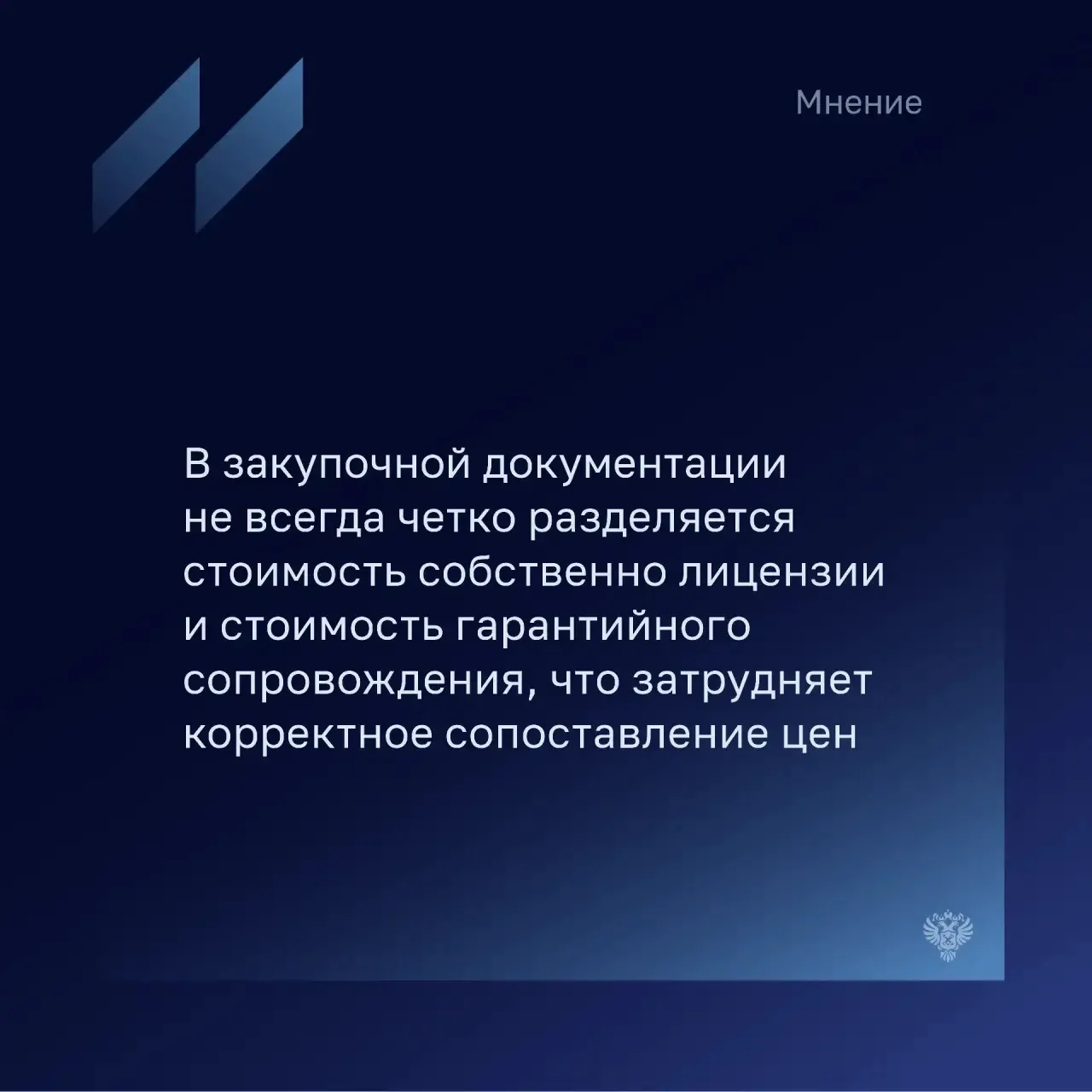 Мнение

В закупочной документации не всегда четко разделяется стоимость собственно лицензии и стоимость гарантийного сопровождения, что затрудняет корректное сопоставление цен